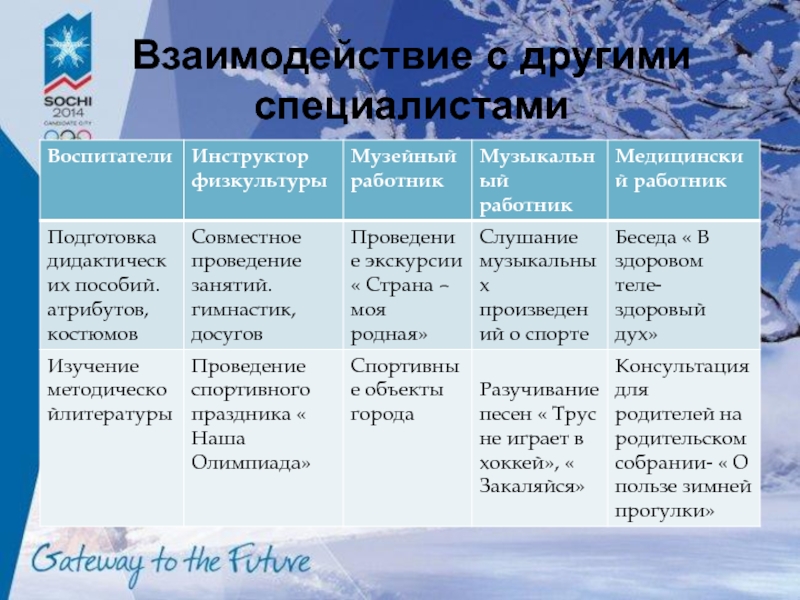 SOCHI 2014
CANDIDATE CITY

Взаимодействие с другими специалистами

| Воспитатели | Инструктор физкультуры | Музейный работник | Музыкальный работник | Медицинский работник |
|---|---|---|---|---|
| Подготовка дидактических пособий. атрибутов, костюмов | Совместное проведение занятий. гимнастик, досугов | Проведение экскурсии « Страна – моя родная» | Слушание музыкальных произведений о спорте | Беседа « В здоровом теле- здоровый дух» |
| Изучение методическойлитературы | Проведение спортивного праздника « Наша Олимпиада» | Спортивные объекты города | Разучивание песен « Трус не играет в хоккей», « Закаляйся» | Консультация для родителей на родительском собрании- « О пользе зимней прогулки» |

Gateway to the Future